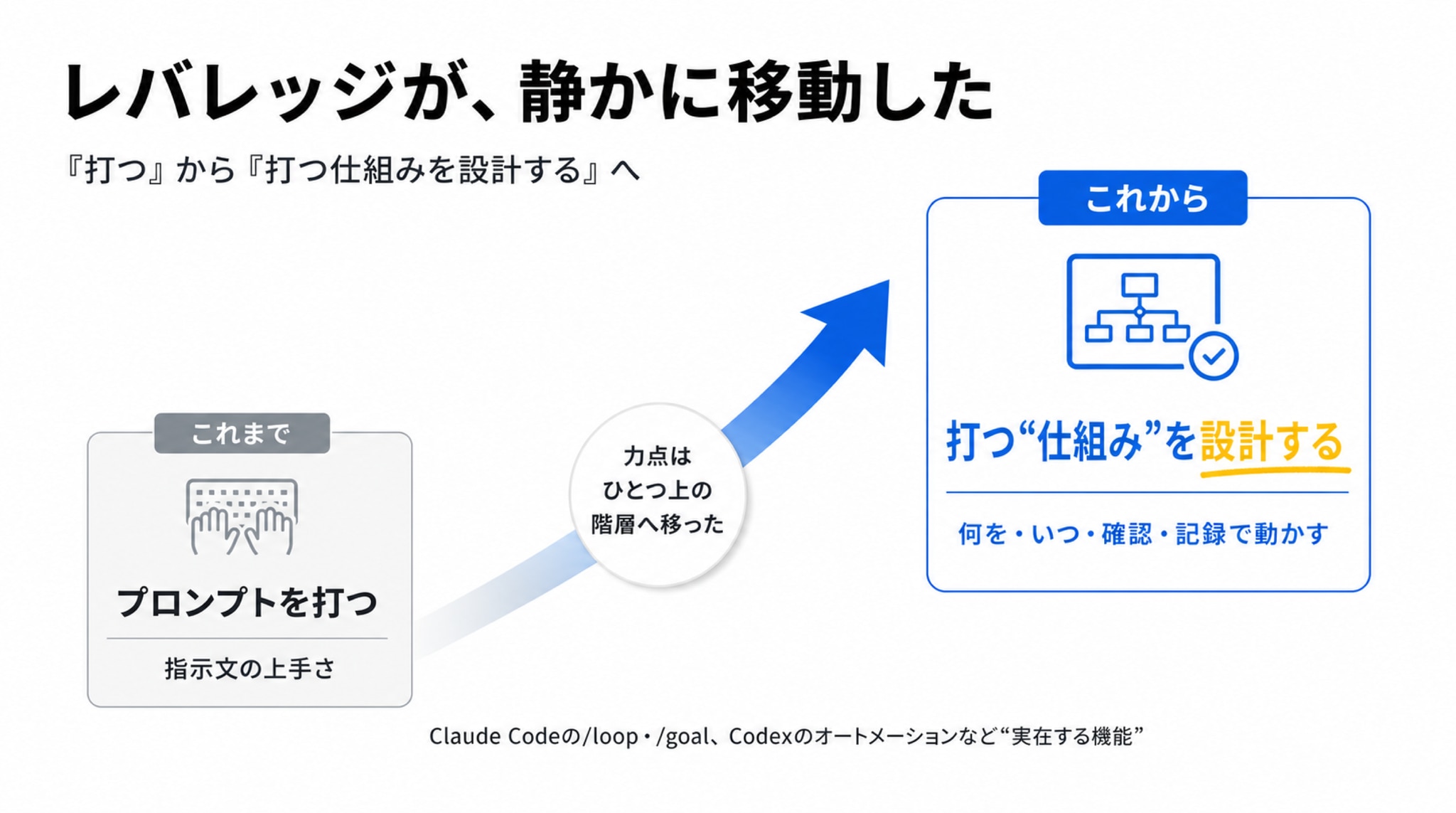 レバレッジが、静かに移動した

『打つ』から『打つ仕組みを設計する』へ

これまで

プロンプトを打つ

指示文の上手さ

力点は
ひとつ上の
階層へ移った

これから

打つ“仕組み”を設計する

何を・いつ・確認・記録で動かす

Claude Codeの/loop・/goal、Codexのオートメーションなど“実在する機能”